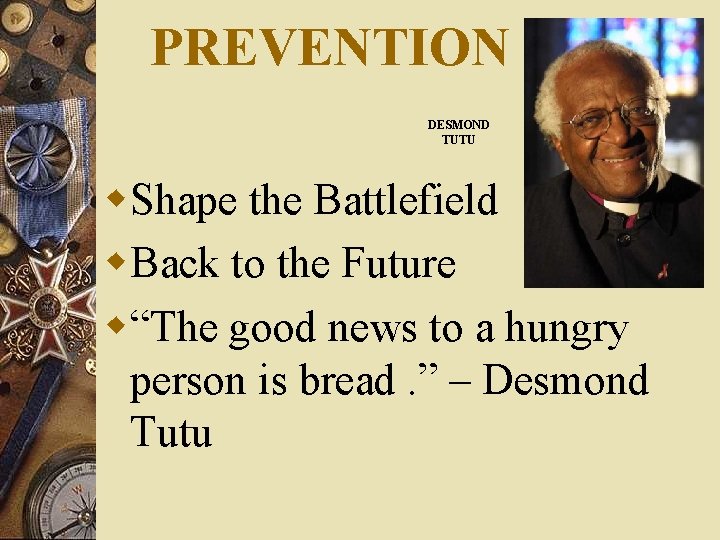 PREVENTION

DESMOND TUTU

Shape the Battlefield

Back to the Future

“The good news to a hungry person is bread .” – Desmond Tutu